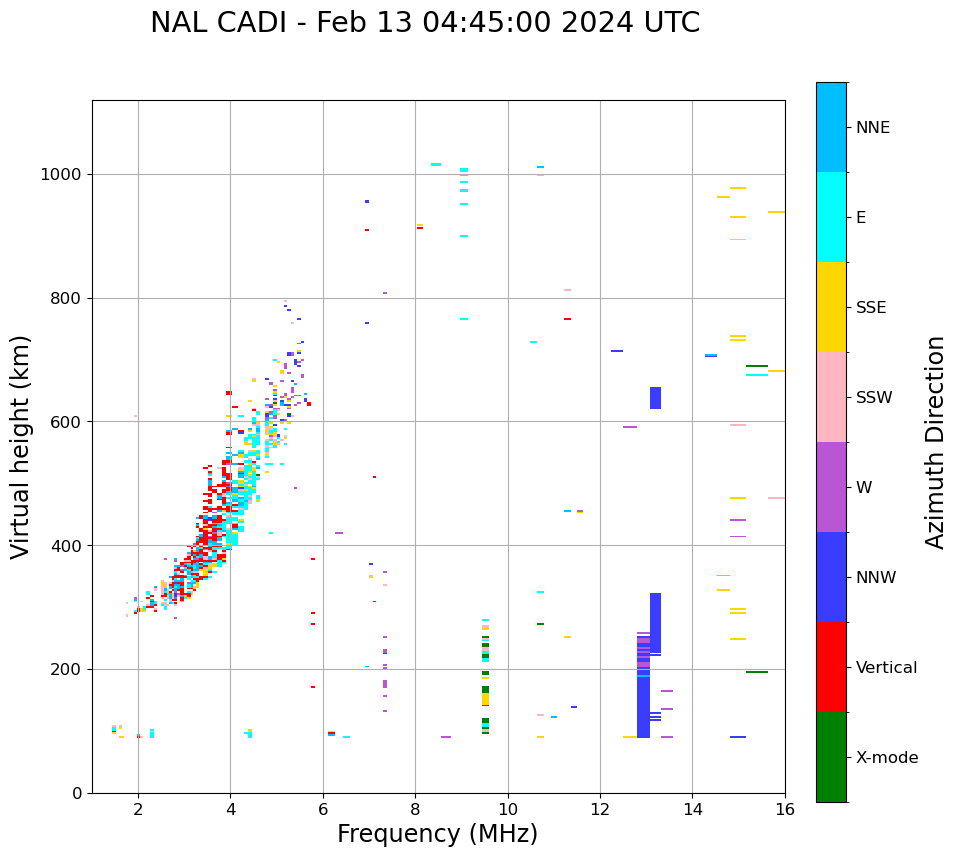 NAL CADI - Feb 13 04:45:00 2024 UTC

Virtual height (km)

1000
800
600
400
200
0

2
4
6
8
10
12
14
16

Frequency (MHz)

NNE
E
SSE
SSW
W
NNW
Vertical
X-mode

Azimuth Direction